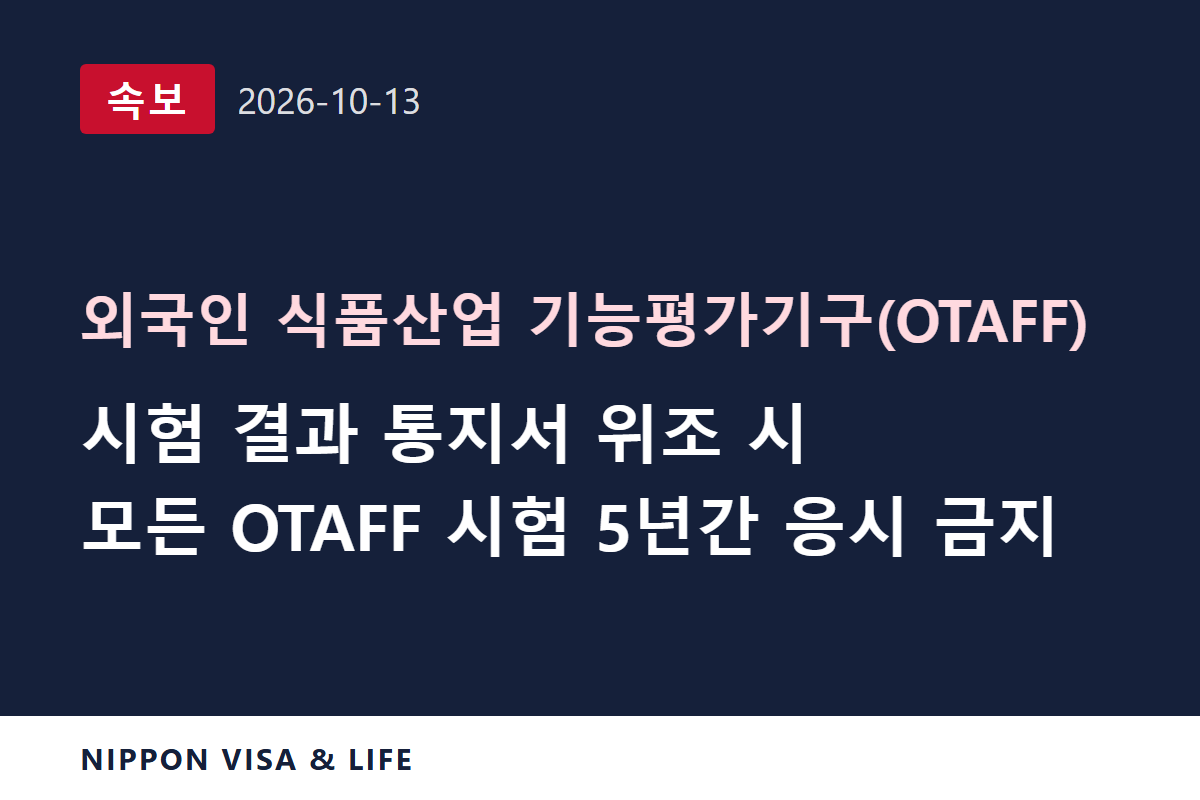 속보 2026-10-13

외국인 식품산업 기능평가기구(OTAFF)

시험 결과 통지서 위조 시
모든 OTAFF 시험 5년간 응시 금지

NIPPON VISA & LIFE